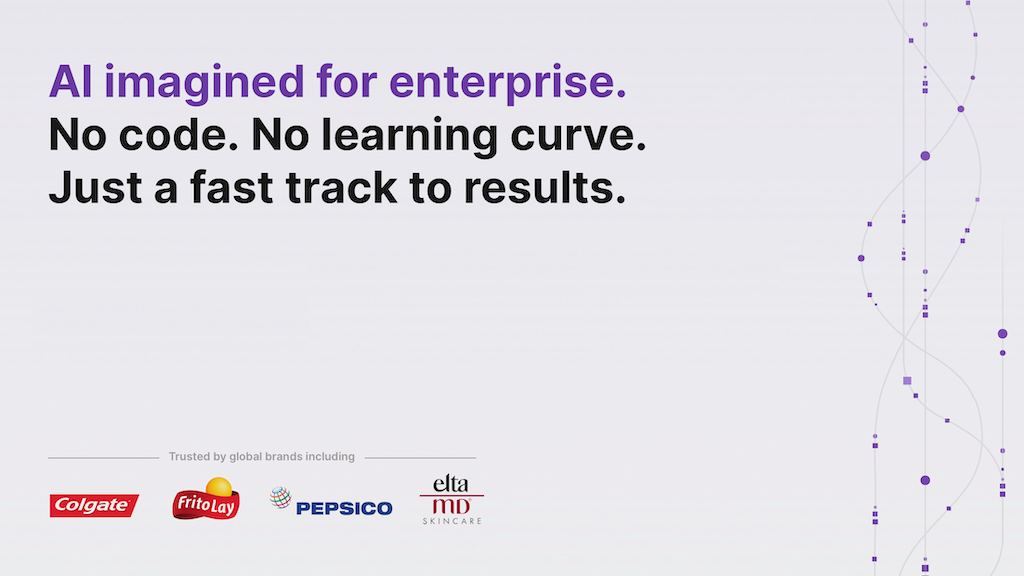 AI imagined for enterprise.
No code. No learning curve.
Just a fast track to results.

Trusted by global brands including

Colgate
FritoLay
PEPSICO
elta MD SKINCARE